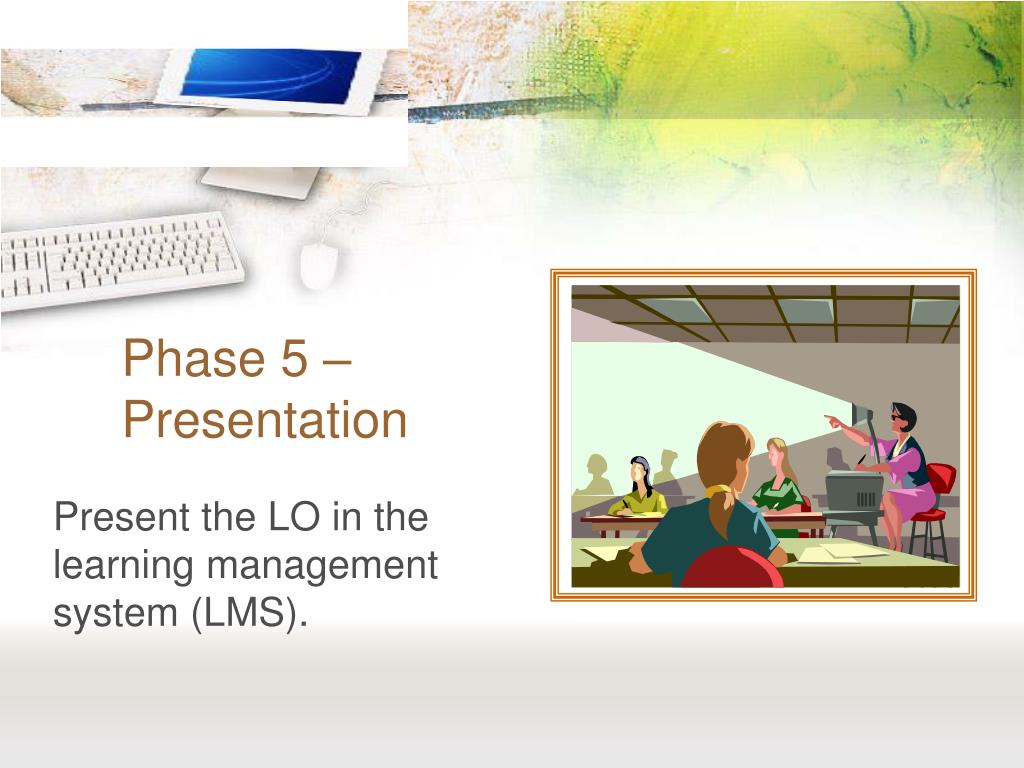 Phase 5 – Presentation

Present the LO in the learning management system (LMS).